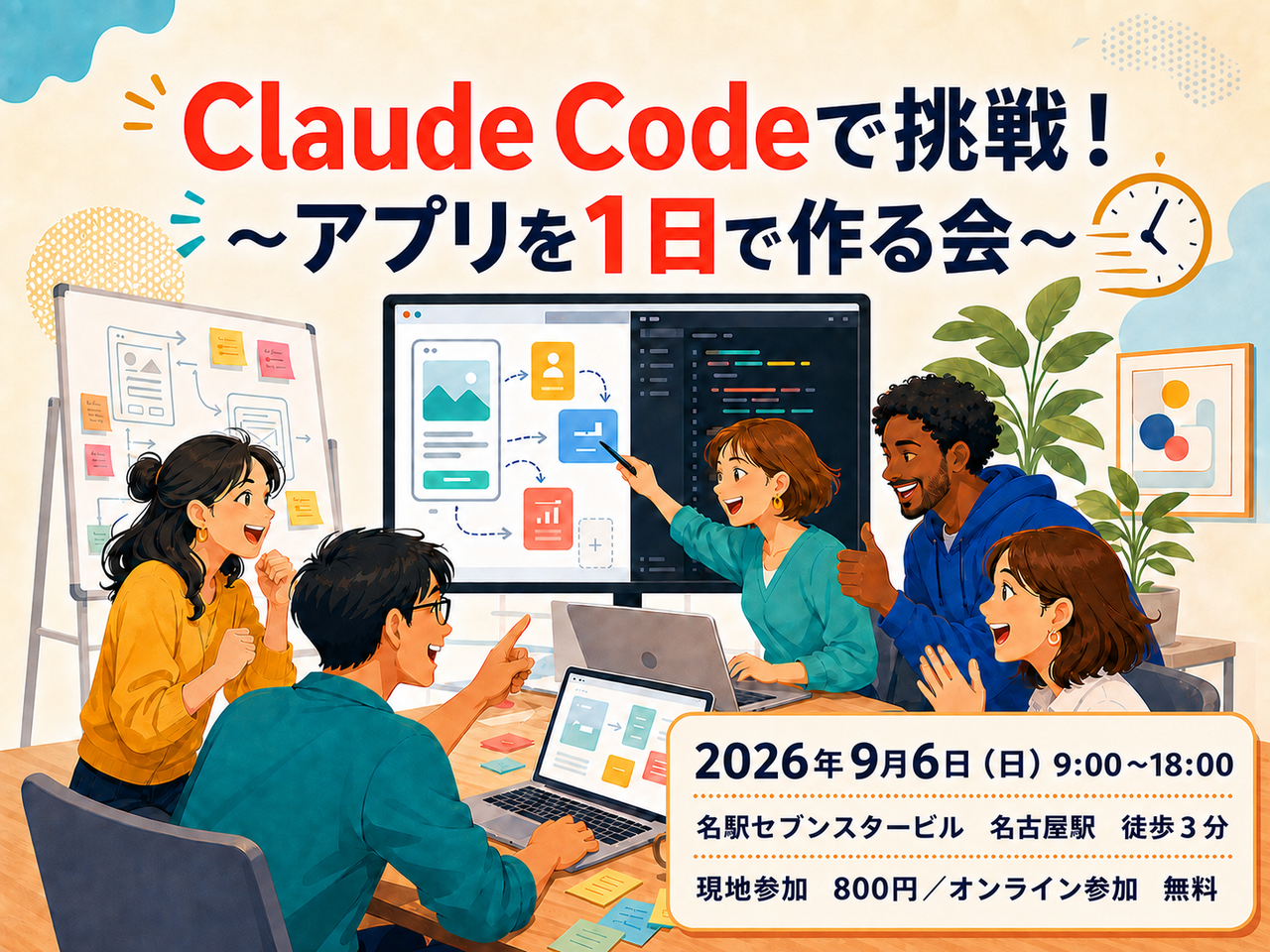 Claude Codeで挑戦！
～アプリを1日で作る会～

2026年9月6日（日）9:00～18:00
名駅セブンスタービル　名古屋駅　徒歩３分
現地参加　800円／オンライン参加　無料